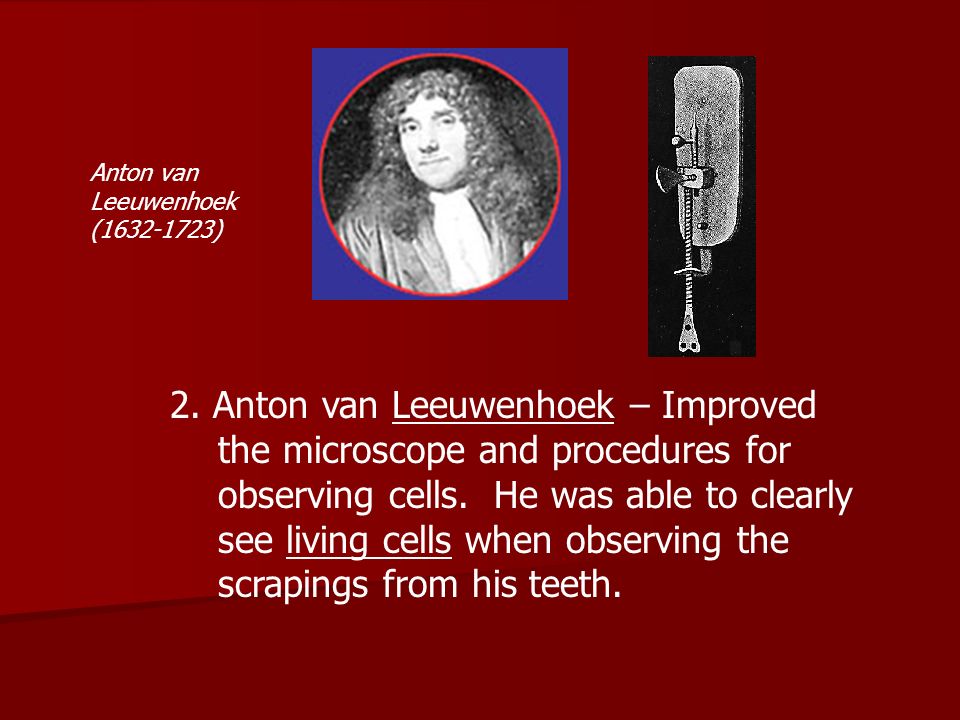 Anton van Leeuwenhoek (1632-1723)

2. Anton van Leeuwenhoek – Improved the microscope and procedures for observing cells. He was able to clearly see living cells when observing the scrapings from his teeth.